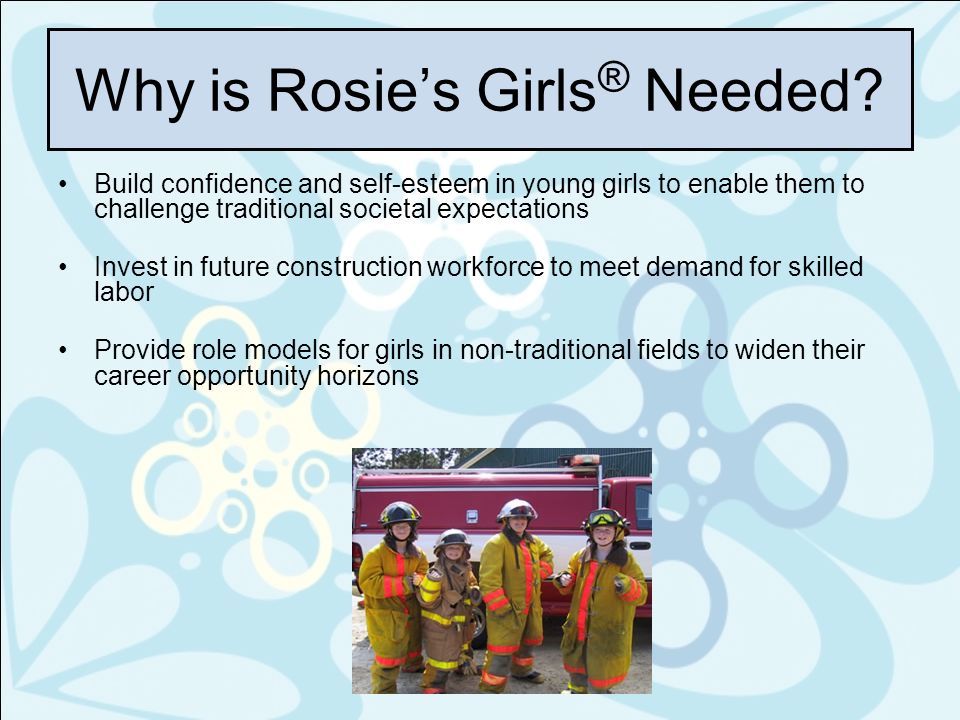 Why is Rosie's Girls® Needed?

• Build confidence and self-esteem in young girls to enable them to challenge traditional societal expectations

• Invest in future construction workforce to meet demand for skilled labor

• Provide role models for girls in non-traditional fields to widen their career opportunity horizons